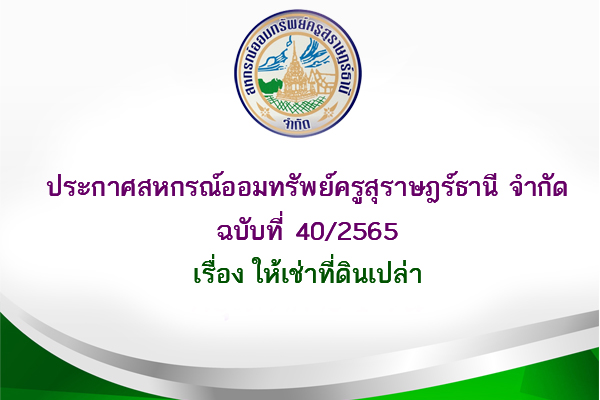 สหกรณ์ออมทรัพย์ครูสุราษฎร์ธานี
จำกัด

ประกาศสหกรณ์ออมทรัพย์ครูสุราษฎร์ธานี จำกัด
ฉบับที่ 40/2565
เรื่อง ให้เช่าที่ดินเปล่า